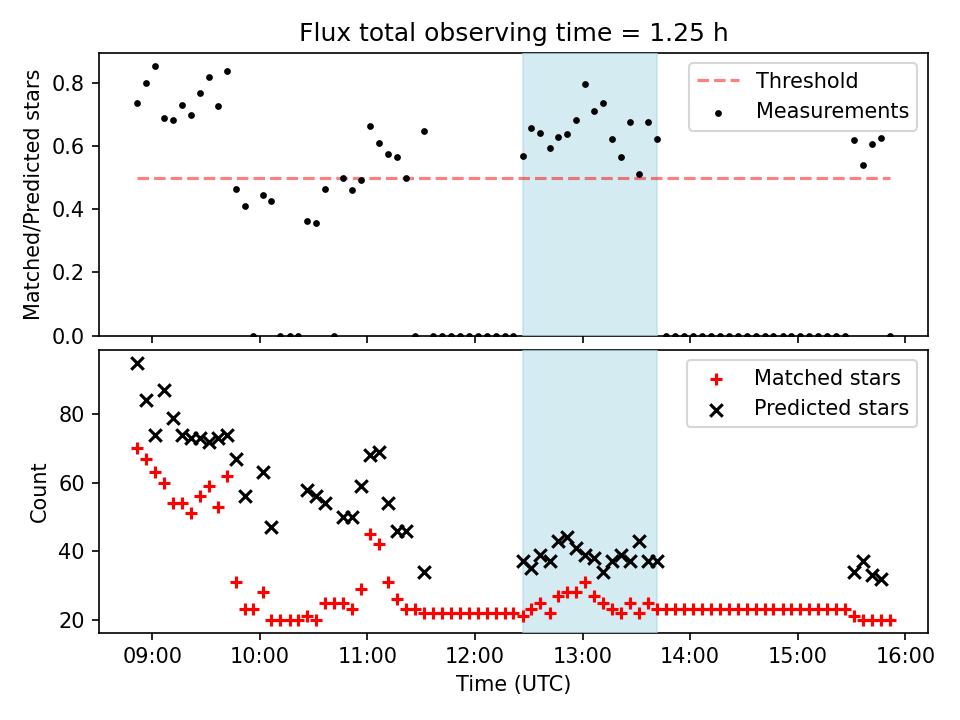 Flux total observing time = 1.25 h

Matched/Predicted stars

0.8
0.6
0.4
0.2
0.0

Threshold
Measurements

Count

80
60
40
20

Matched stars
Predicted stars

09:00
10:00
11:00
12:00
13:00
14:00
15:00
16:00

Time (UTC)